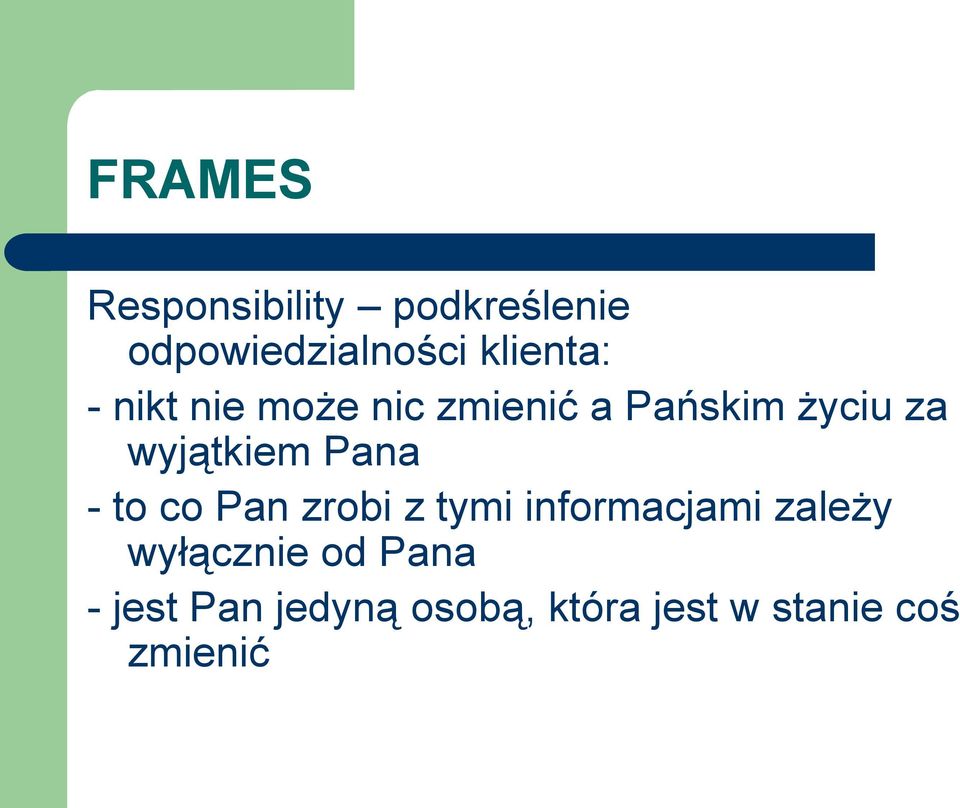 FRAMES

Responsibility – podkreślenie odpowiedzialności klienta:

- nikt nie może nic zmienić a Pańskim życiu za wyjątkiem Pana

- to co Pan zrobi z tymi informacjami zależy wyłącznie od Pana

- jest Pan jedyną osobą, która jest w stanie coś zmienić